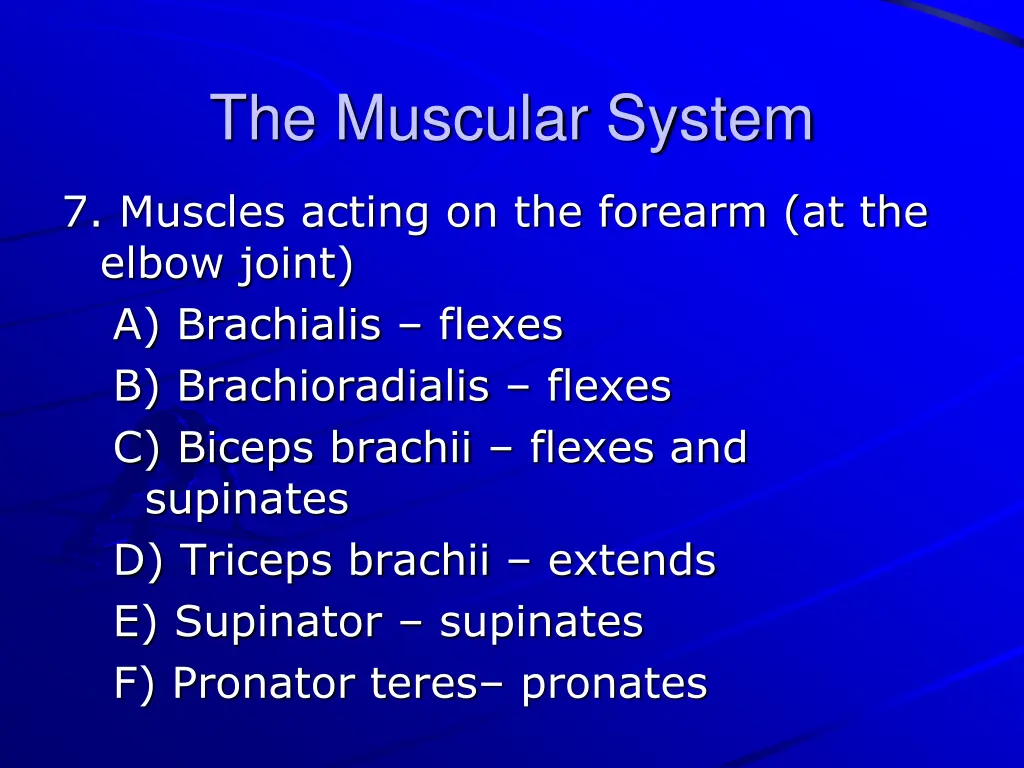 The Muscular System

7. Muscles acting on the forearm (at the elbow joint)

A) Brachialis – flexes

B) Brachioradialis – flexes

C) Biceps brachii – flexes and supinates

D) Triceps brachii – extends

E) Supinator – supinates

F) Pronator teres– pronates